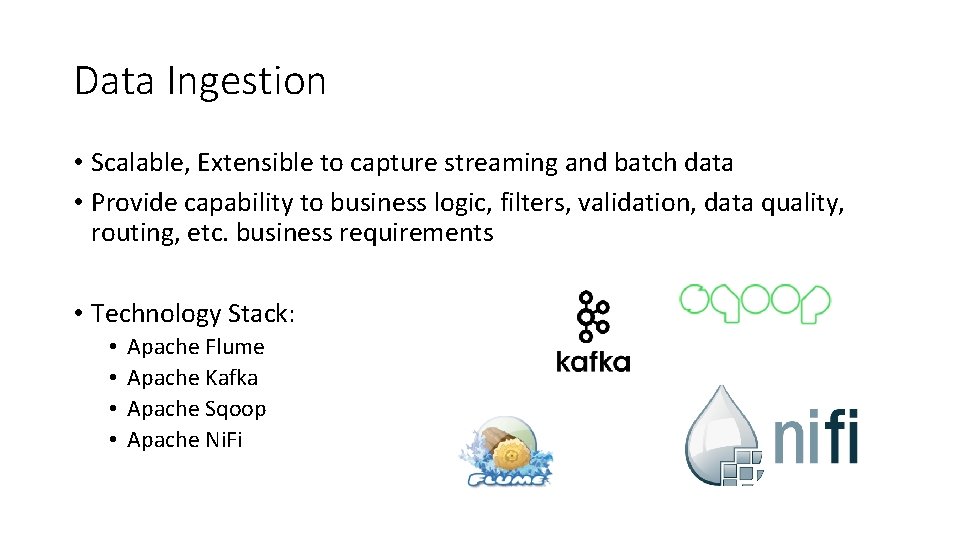 Data Ingestion

• Scalable, Extensible to capture streaming and batch data
• Provide capability to business logic, filters, validation, data quality, routing, etc. business requirements

• Technology Stack:
  • Apache Flume
  • Apache Kafka
  • Apache Sqoop
  • Apache NiFi

kafka

sqoop

FLUME

nifi